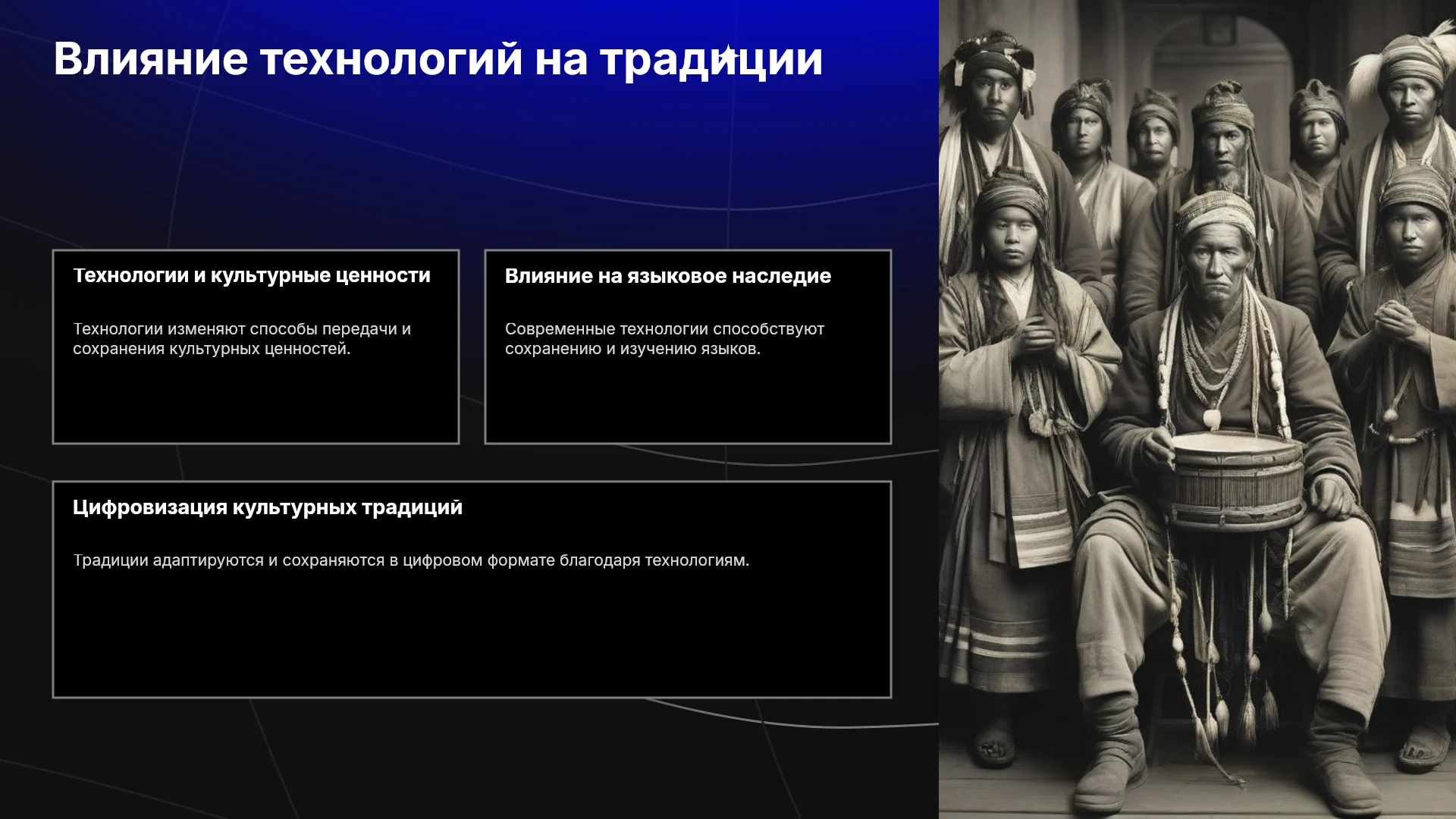 Влияние технологий на традиции

Технологии и культурные ценности

Технологии изменяют способы передачи и сохранения культурных ценностей.

Влияние на языковое наследие

Современные технологии способствуют сохранению и изучению языков.

Цифровизация культурных традиций

Традиции адаптируются и сохраняются в цифровом формате благодаря технологиям.